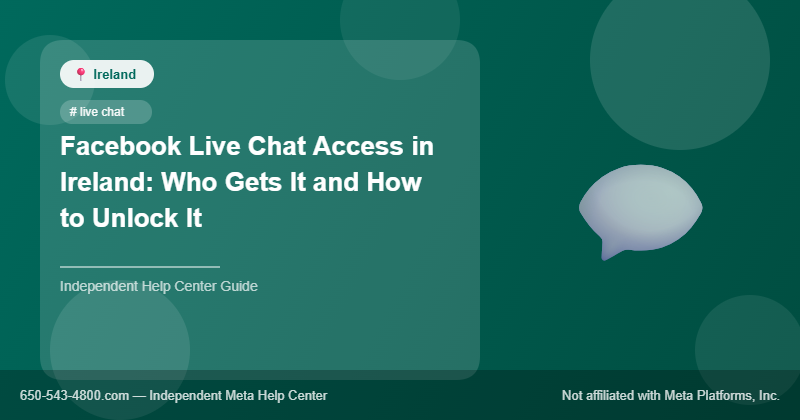 📍 Ireland

# live chat

Facebook Live Chat Access in Ireland: Who Gets It and How to Unlock It

Independent Help Center Guide

650-543-4800.com — Independent Meta Help Center

Not affiliated with Meta Platforms, Inc.